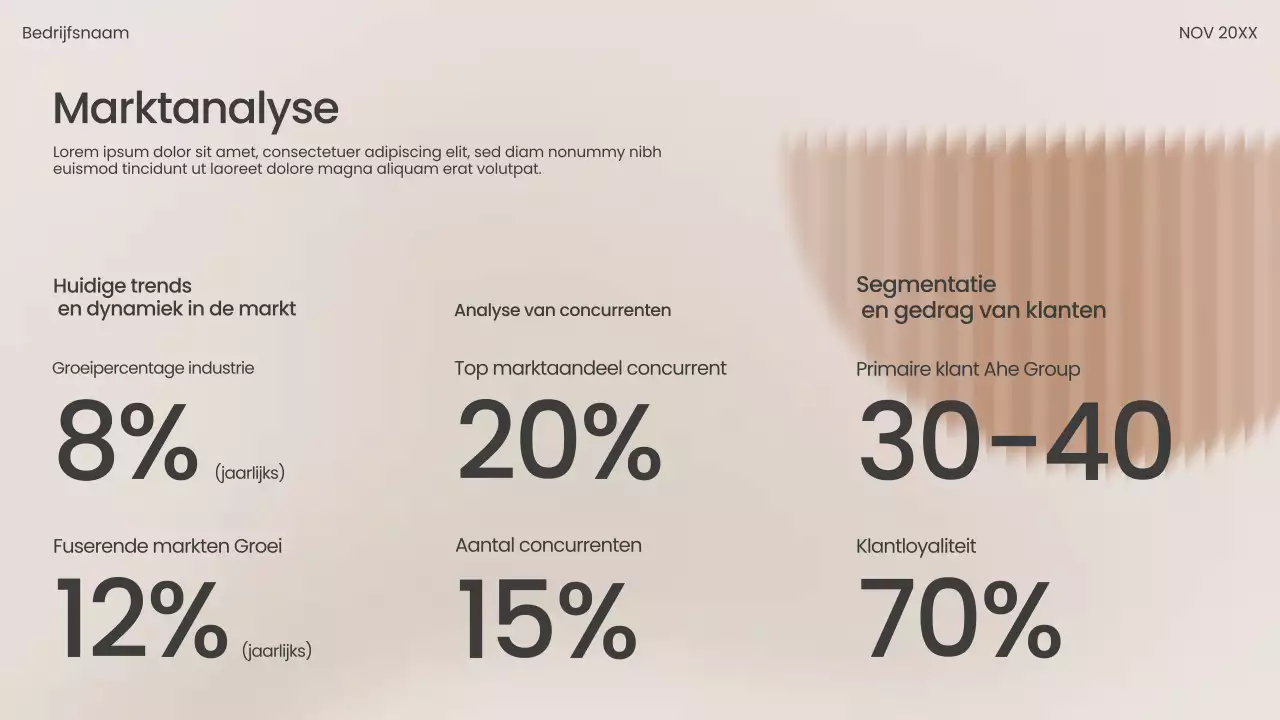 Bedrijfsnaam

NOV 20XX

Marktanalyse

Lorem ipsum dolor sit amet, consectetuer adipiscing elit, sed diam nonummy nibh euismod tincidunt ut laoreet dolore magna aliquam erat volutpat.

Huidige trends en dynamiek in de markt

Groeipercentage industrie

8% (jaarlijks)

Fuserende markten Groei

12% (jaarlijks)

Analyse van concurrenten

Top marktaandeel concurrent

20%

Aantal concurrenten

15%

Segmentatie en gedrag van klanten

Primaire klant Ahe Group

30-40

Klantloyaliteit

70%